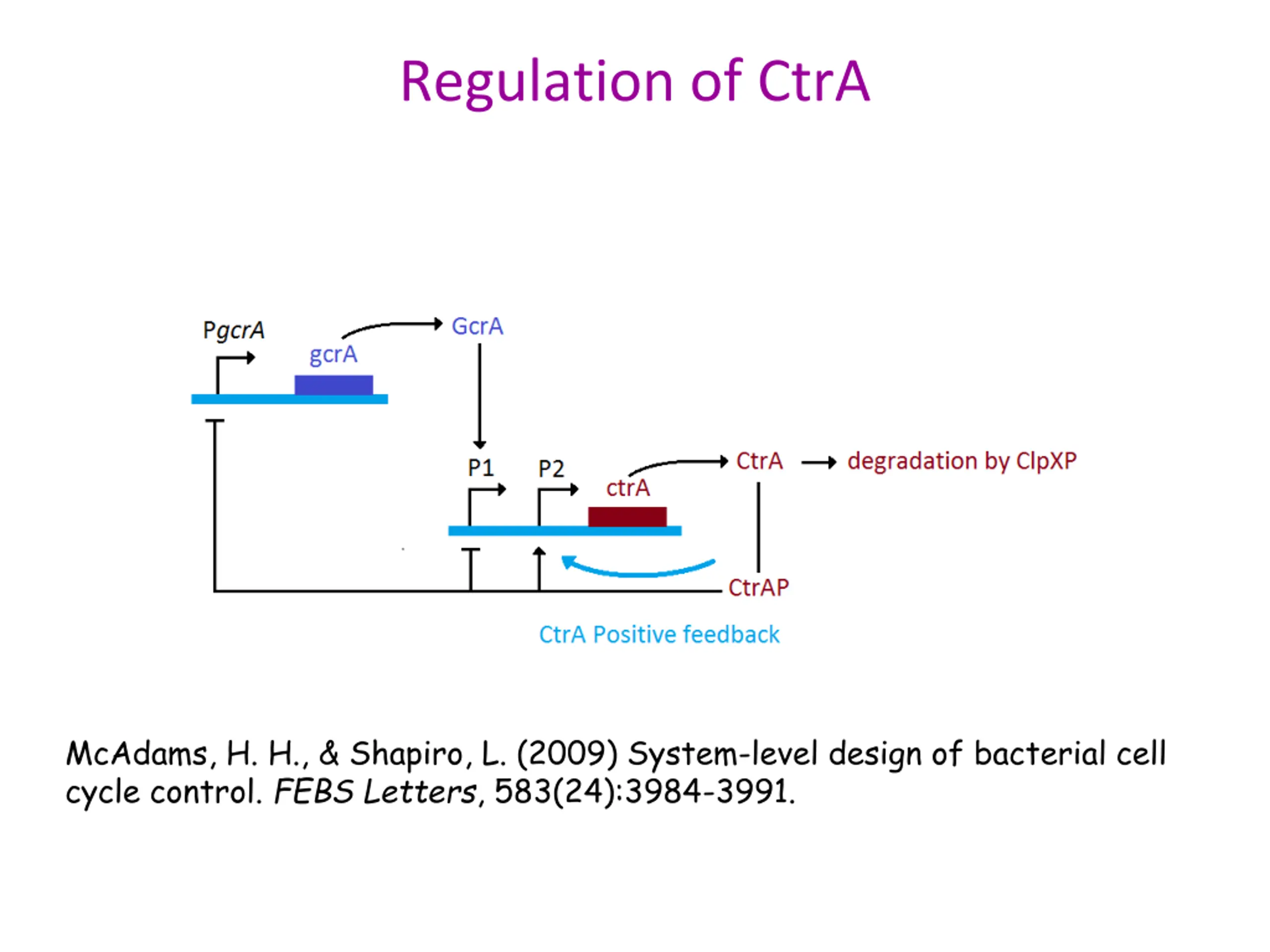 Regulation of CtrA

PgcrA

gcrA

GcrA

P1

P2

ctrA

CtrA

degradation by ClpXP

CtrAP

CtrA Positive feedback

McAdams, H. H., & Shapiro, L. (2009) System-level design of bacterial cell cycle control. FEBS Letters, 583(24):3984-3991.